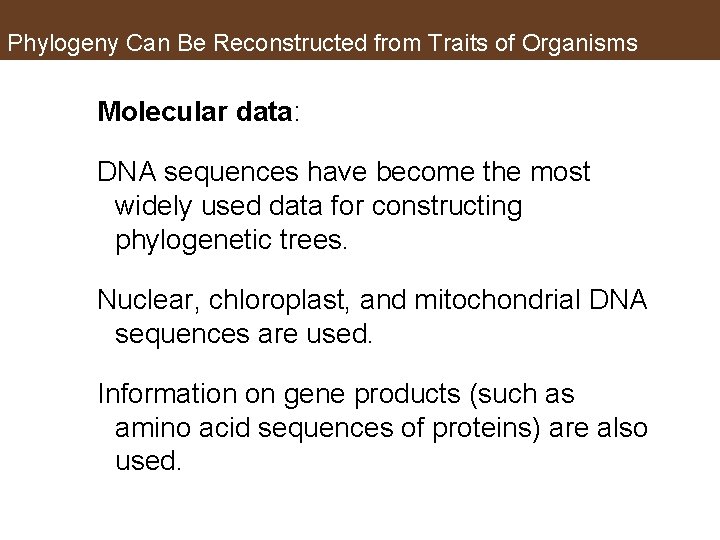 Phylogeny Can Be Reconstructed from Traits of Organisms

Molecular data:

DNA sequences have become the most widely used data for constructing phylogenetic trees.

Nuclear, chloroplast, and mitochondrial DNA sequences are used.

Information on gene products (such as amino acid sequences of proteins) are also used.